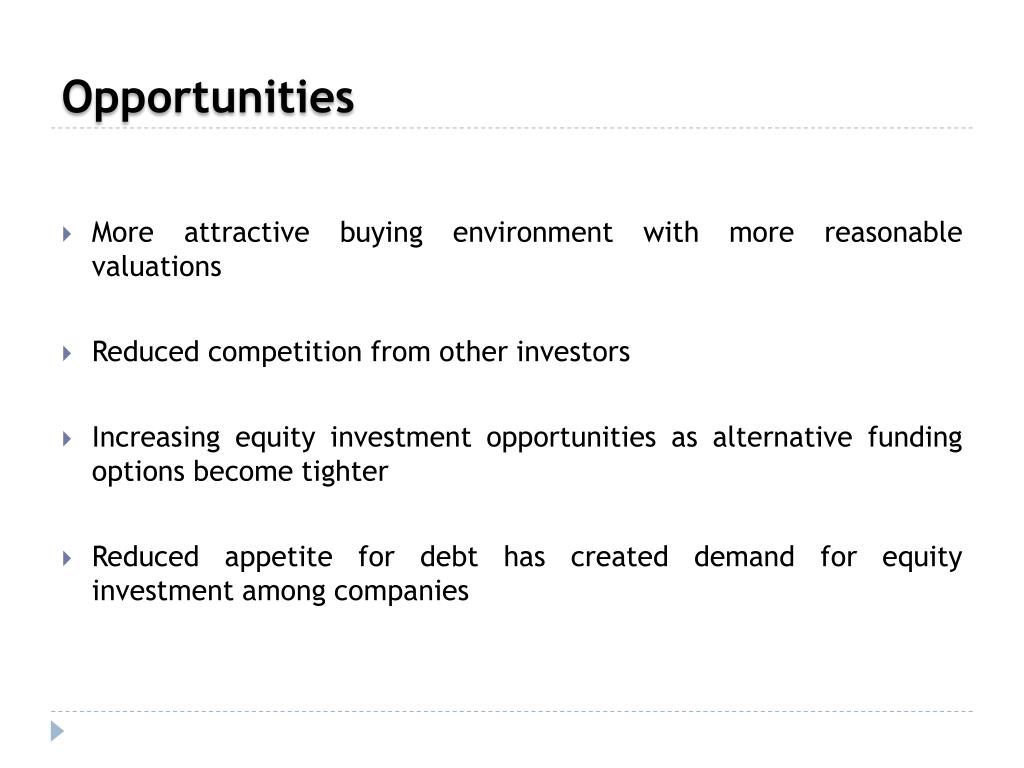 Opportunities

More attractive buying environment with more reasonable valuations

Reduced competition from other investors

Increasing equity investment opportunities as alternative funding options become tighter

Reduced appetite for debt has created demand for equity investment among companies